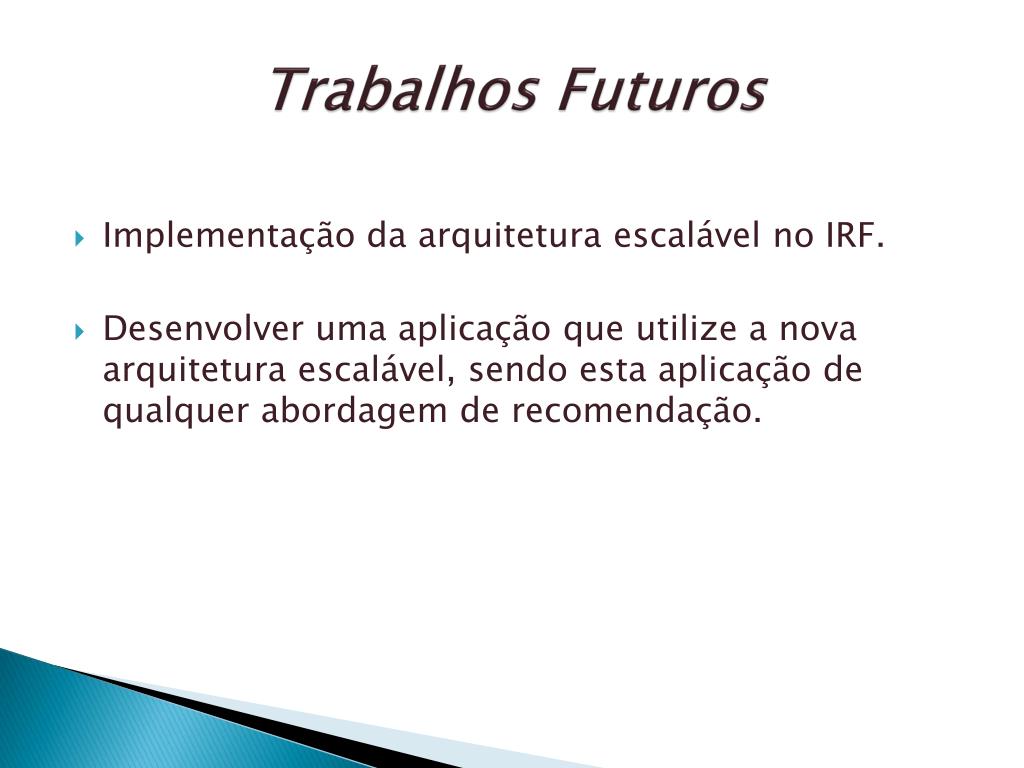 Trabalhos Futuros

Implementação da arquitetura escalável no IRF.

Desenvolver uma aplicação que utilize a nova arquitetura escalável, sendo esta aplicação de qualquer abordagem de recomendação.